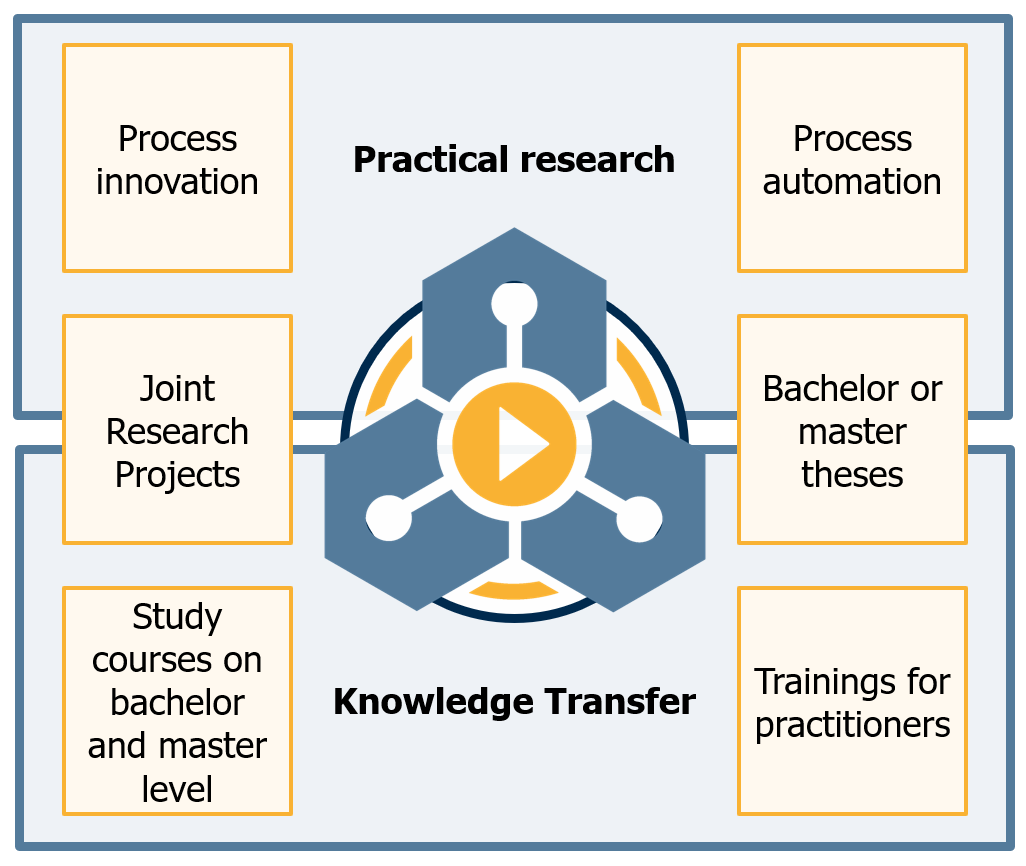 Process innovation

Practical research

Process automation

Joint Research Projects

Bachelor or master theses

Study courses on bachelor and master level

Knowledge Transfer

Trainings for practitioners